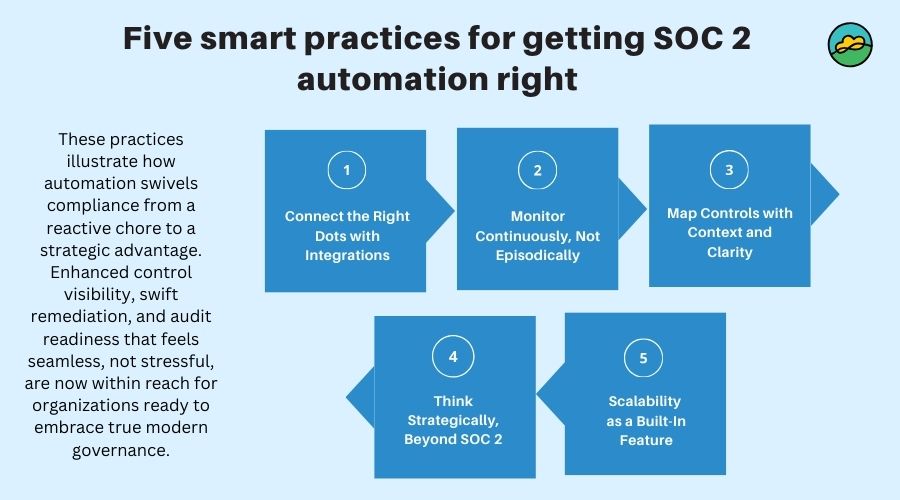 Five smart practices for getting SOC 2 automation right

These practices illustrate how automation swivels compliance from a reactive chore to a strategic advantage. Enhanced control visibility, swift remediation, and audit readiness that feels seamless, not stressful, are now within reach for organizations ready to embrace true modern governance.

1
Connect the Right Dots with Integrations

2
Monitor Continuously, Not Episodically

3
Map Controls with Context and Clarity

4
Think Strategically, Beyond SOC 2

5
Scalability as a Built-In Feature